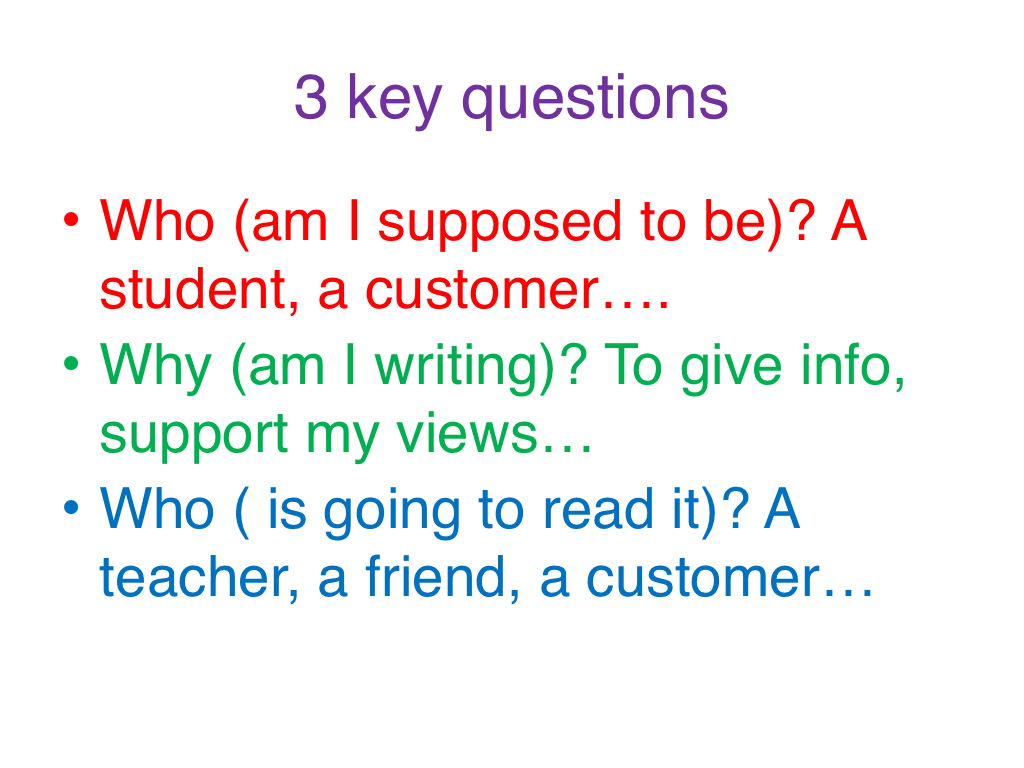 3 key questions

• Who (am I supposed to be)? A student, a customer….
• Why (am I writing)? To give info, support my views…
• Who ( is going to read it)? A teacher, a friend, a customer…